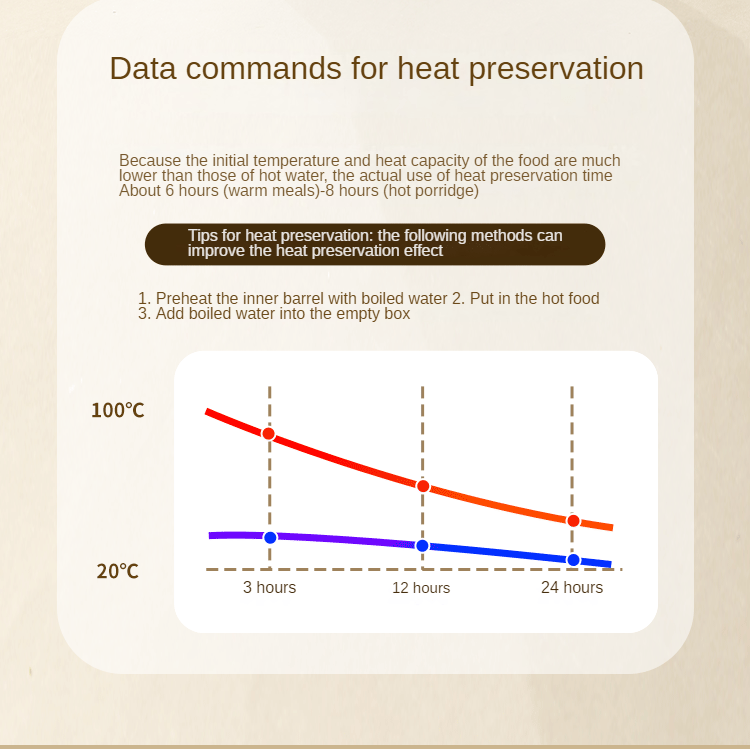 Data commands for heat preservation

Because the initial temperature and heat capacity of the food are much lower than those of hot water, the actual use of heat preservation time About 6 hours (warm meals)-8 hours (hot porridge)

Tips for heat preservation: the following methods can improve the heat preservation effect

1. Preheat the inner barrel with boiled water 2. Put in the hot food
3. Add boiled water into the empty box

100℃

20℃

3 hours

12 hours

24 hours